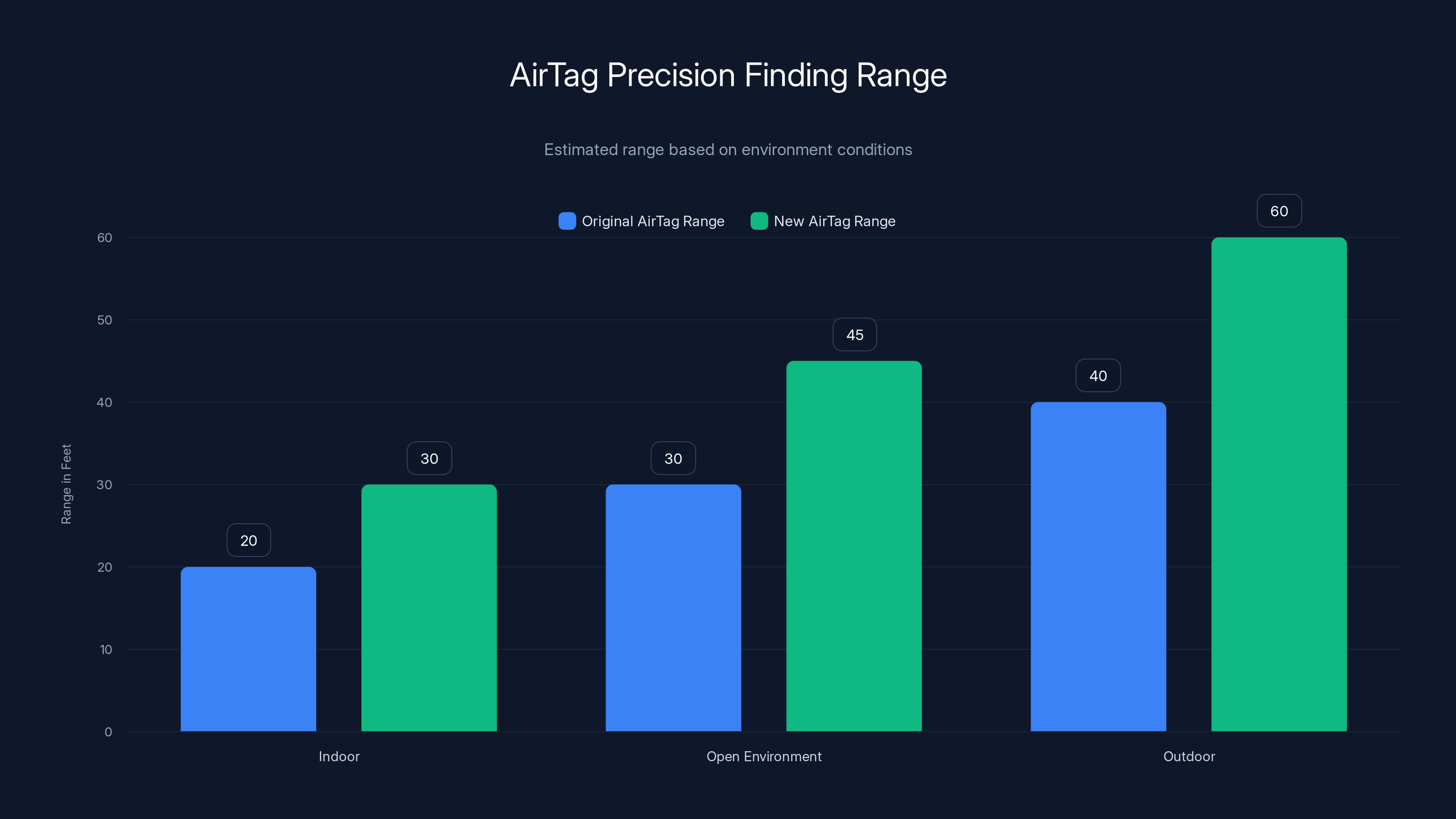 AirTag Precision Finding Range

Estimated range based on environment conditions

Original AirTag Range New AirTag Range

Range in Feet

60
50
40
30
20
10
0

20
30
30
45
40
60

Indoor
Open Environment
Outdoor